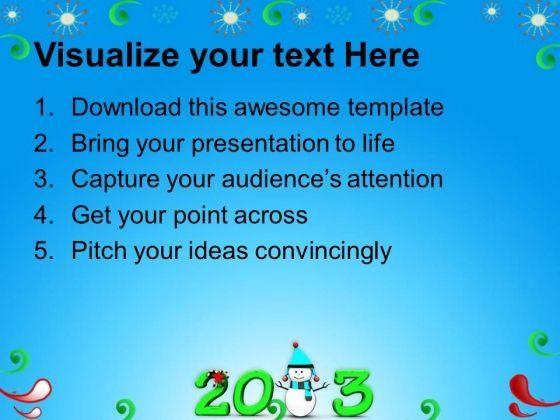 Visualize your text Here

1. Download this awesome template
2. Bring your presentation to life
3. Capture your audience's attention
4. Get your point across
5. Pitch your ideas convincingly

20 3